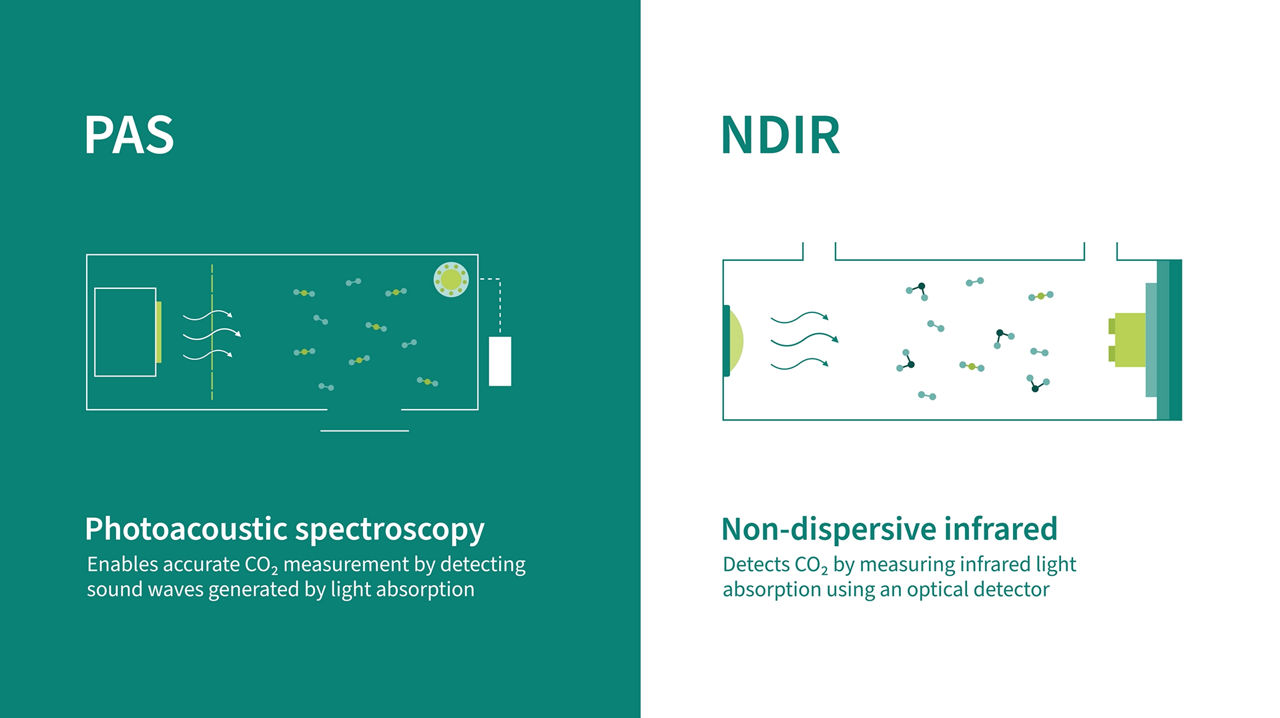 PAS

Photoacoustic spectroscopy

Enables accurate $CO_2$ measurement by detecting sound waves generated by light absorption

NDIR

Non-dispersive infrared

Detects $CO_2$ by measuring infrared light absorption using an optical detector